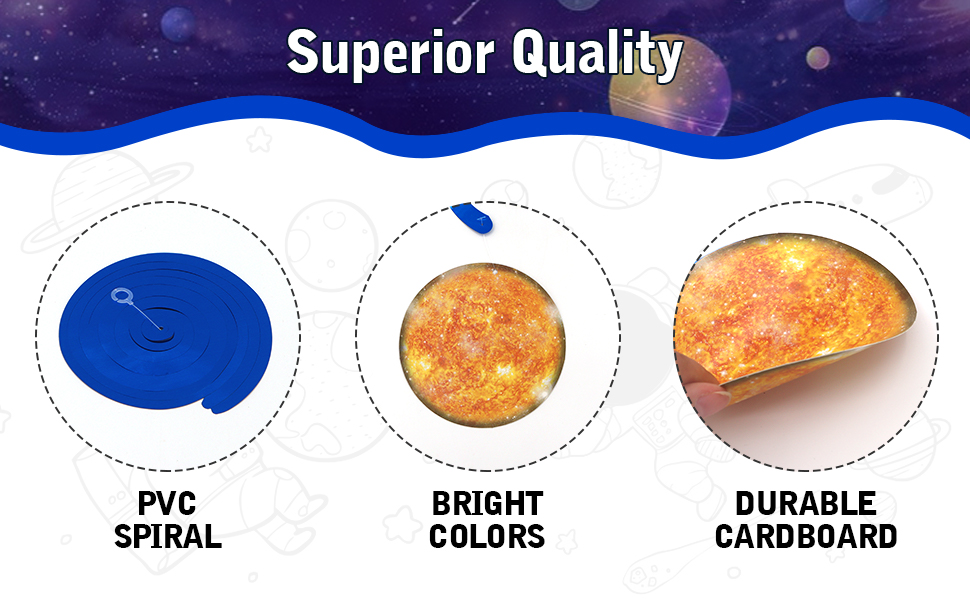 Superior Quality

PVC SPIRAL

BRIGHT COLORS

DURABLE CARDBOARD